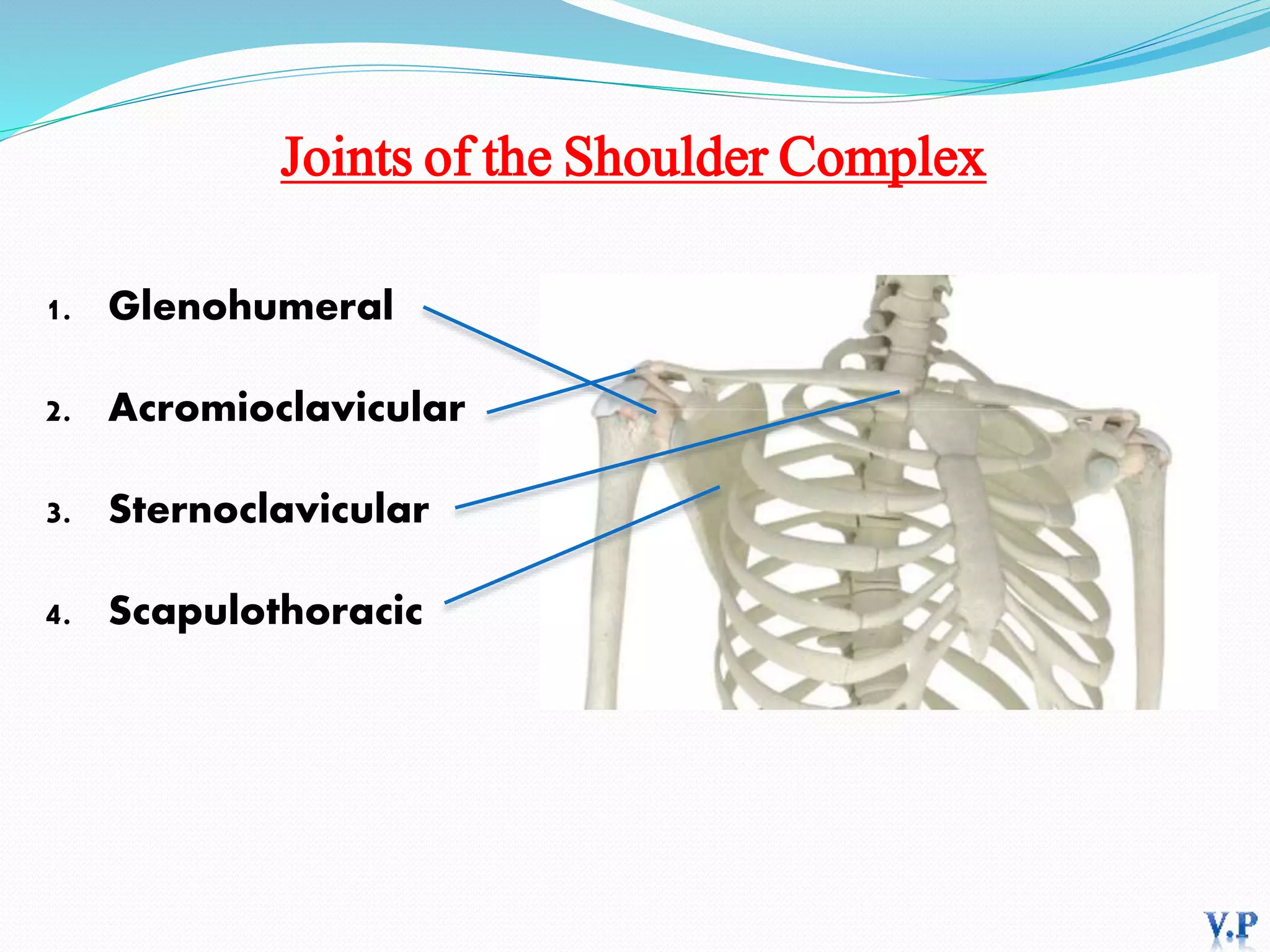 Joints of the Shoulder Complex

1. Glenohumeral
2. Acromioclavicular
3. Sternoclavicular
4. Scapulothoracic

V.P